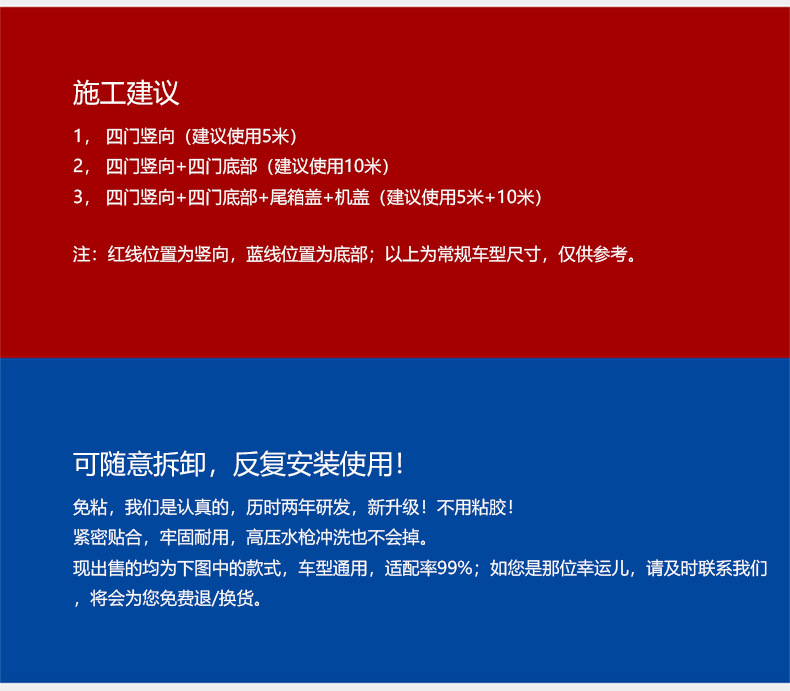 施工建议

1， 四门竖向（建议使用5米）
2， 四门竖向+四门底部（建议使用10米）
3， 四门竖向+四门底部+尾箱盖+机盖（建议使用5米+10米）

注：红线位置为竖向，蓝线位置为底部；以上为常规车型尺寸，仅供参考。

可随意拆卸，反复安装使用！

免粘，我们是认真的，历时两年研发，新升级！不用粘胶！
紧密贴合，牢固耐用，高压水枪冲洗也不会掉。
现出售的均为下图中的款式，车型通用，适配率99%；如您是那位幸运儿，请及时联系我们，将会为您免费退/换货。